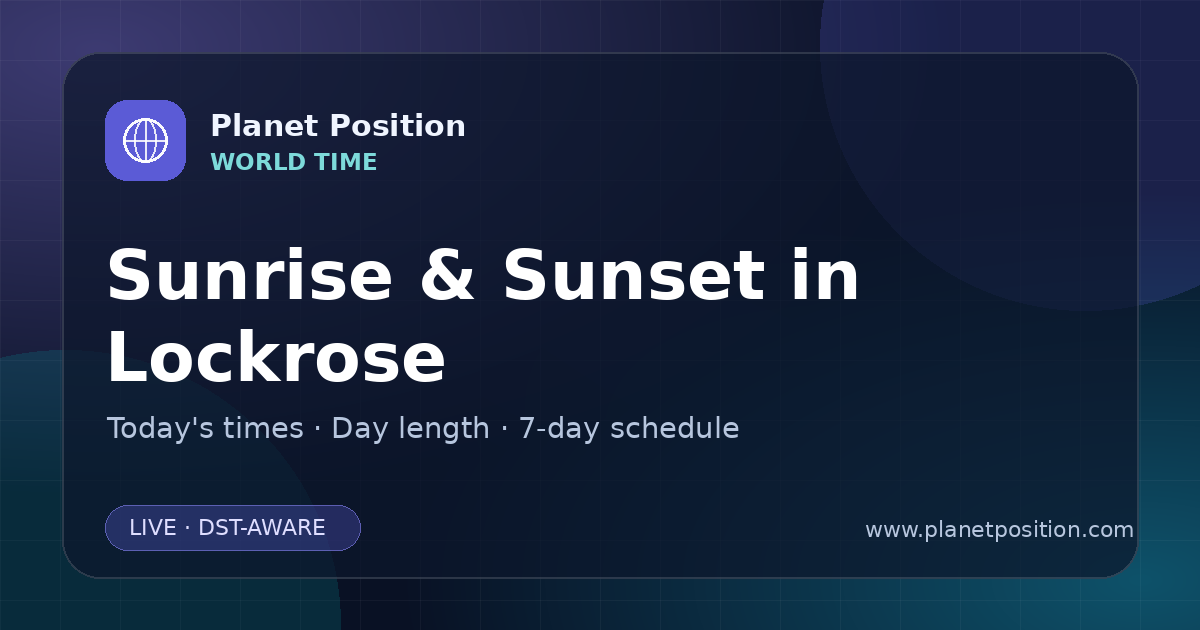 Planet Position
WORLD TIME

Sunrise & Sunset in Lockrose

Today's times · Day length · 7-day schedule

LIVE · DST-AWARE

www.planetposition.com